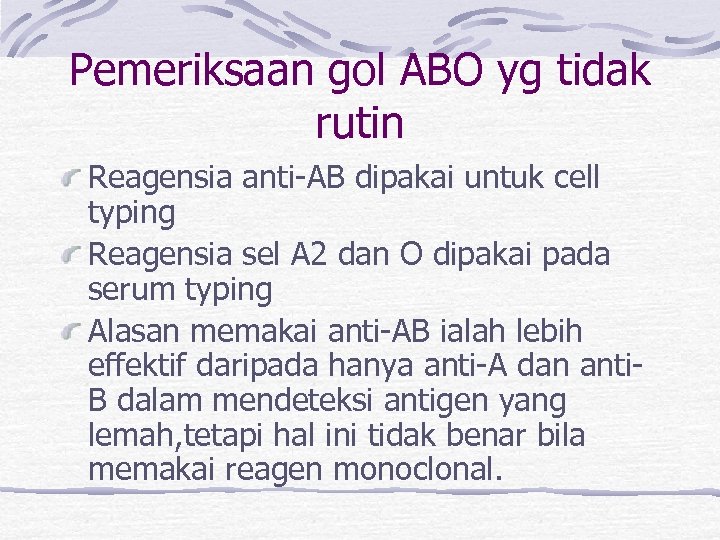 Pemeriksaan gol ABO yg tidak rutin

Reagensia anti-AB dipakai untuk cell typing

Reagensia sel A2 dan O dipakai pada serum typing

Alasan memakai anti-AB ialah lebih effektif daripada hanya anti-A dan anti-B dalam mendeteksi antigen yang lemah,tetapi hal ini tidak benar bila memakai reagen monoclonal.